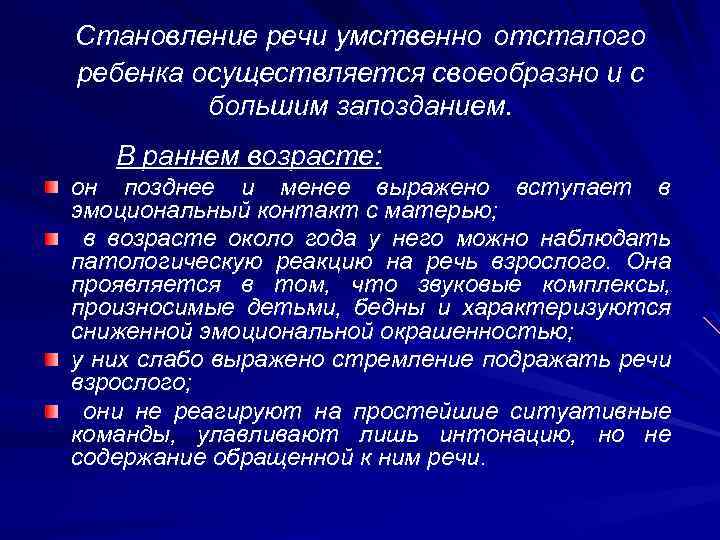 Становление речи умственно отсталого ребенка осуществляется своеобразно и с большим запозданием.

В раннем возрасте:

он позднее и менее выражено вступает в эмоциональный контакт с матерью;

в возрасте около года у него можно наблюдать патологическую реакцию на речь взрослого. Она проявляется в том, что звуковые комплексы, произносимые детьми, бедны и характеризуются сниженной эмоциональной окрашенностью;

у них слабо выражено стремление подражать речи взрослого;

они не реагируют на простейшие ситуативные команды, улавливают лишь интонацию, но не содержание обращенной к ним речи.